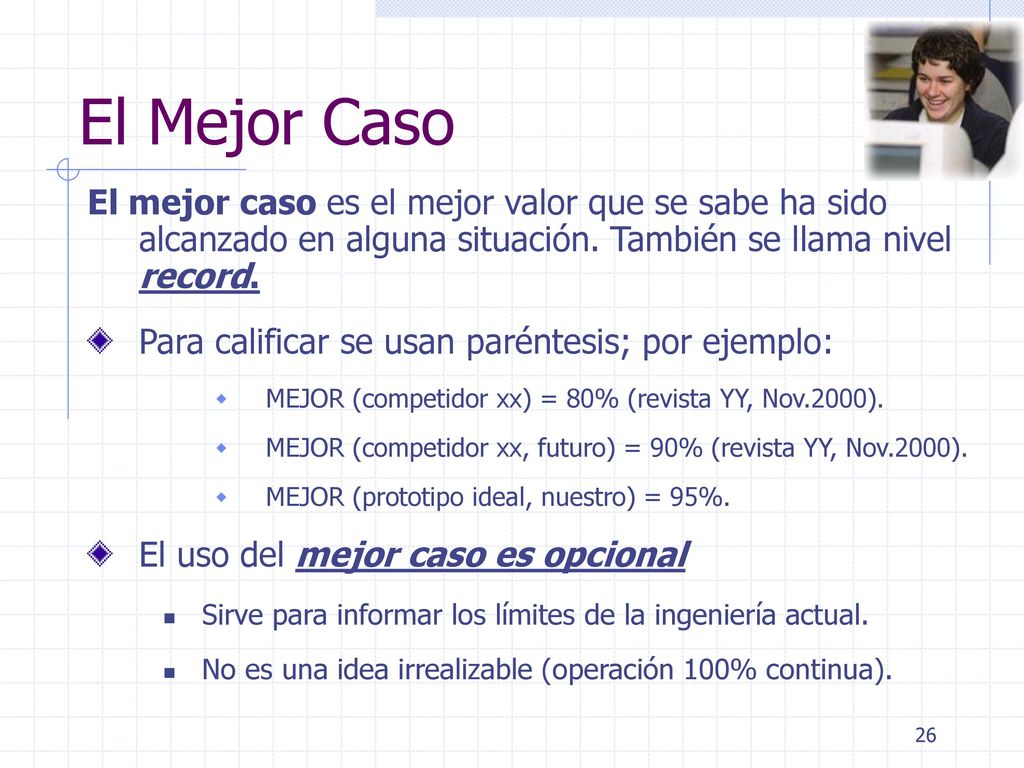 El Mejor Caso

El mejor caso es el mejor valor que se sabe ha sido alcanzado en alguna situación. También se llama nivel record.

Para calificar se usan paréntesis; por ejemplo:

MEJOR (competidor xx) = 80% (revista YY, Nov.2000).

MEJOR (competidor xx, futuro) = 90% (revista YY, Nov.2000).

MEJOR (prototipo ideal, nuestro) = 95%.

El uso del mejor caso es opcional

Sirve para informar los límites de la ingeniería actual.

No es una idea irrealizable (operación 100% continua).

26